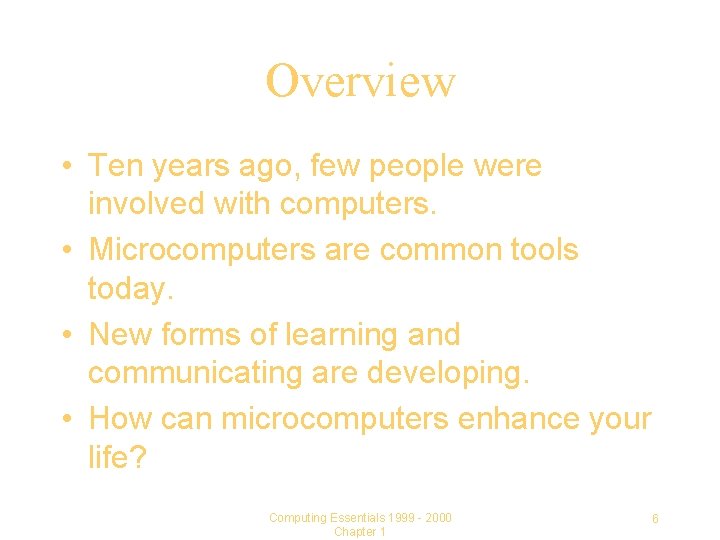 Overview

• Ten years ago, few people were involved with computers.
• Microcomputers are common tools today.
• New forms of learning and communicating are developing.
• How can microcomputers enhance your life?

Computing Essentials 1999 - 2000
Chapter 1

6